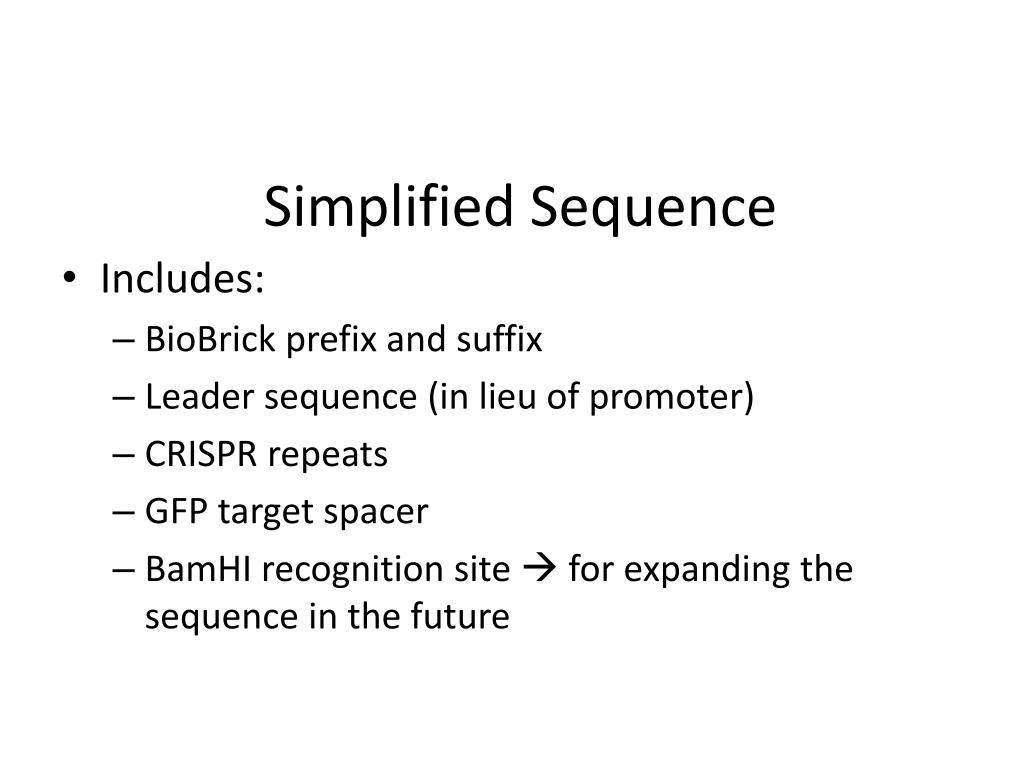 Simplified Sequence

• Includes:
– BioBrick prefix and suffix
– Leader sequence (in lieu of promoter)
– CRISPR repeats
– GFP target spacer
– BamHI recognition site → for expanding the sequence in the future